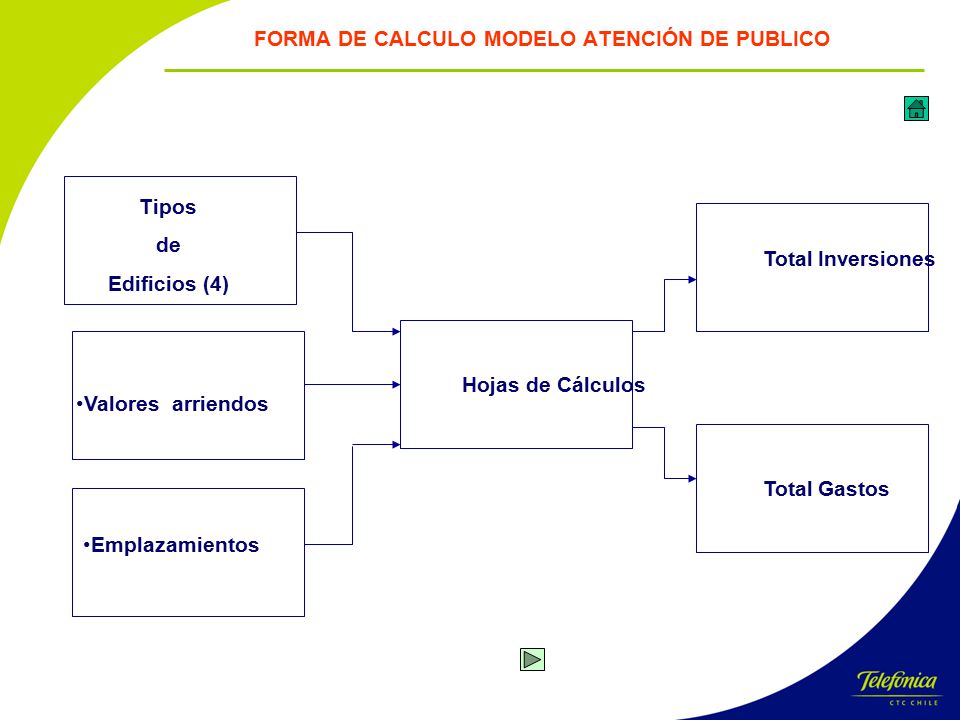 FORMA DE CALCULO MODELO ATENCIÓN DE PUBLICO

Tipos
de
Edificios (4)

•Valores arriendos

•Emplazamientos

Hojas de Cálculos

Total Inversiones

Total Gastos

Telefónica
CTC CHILE